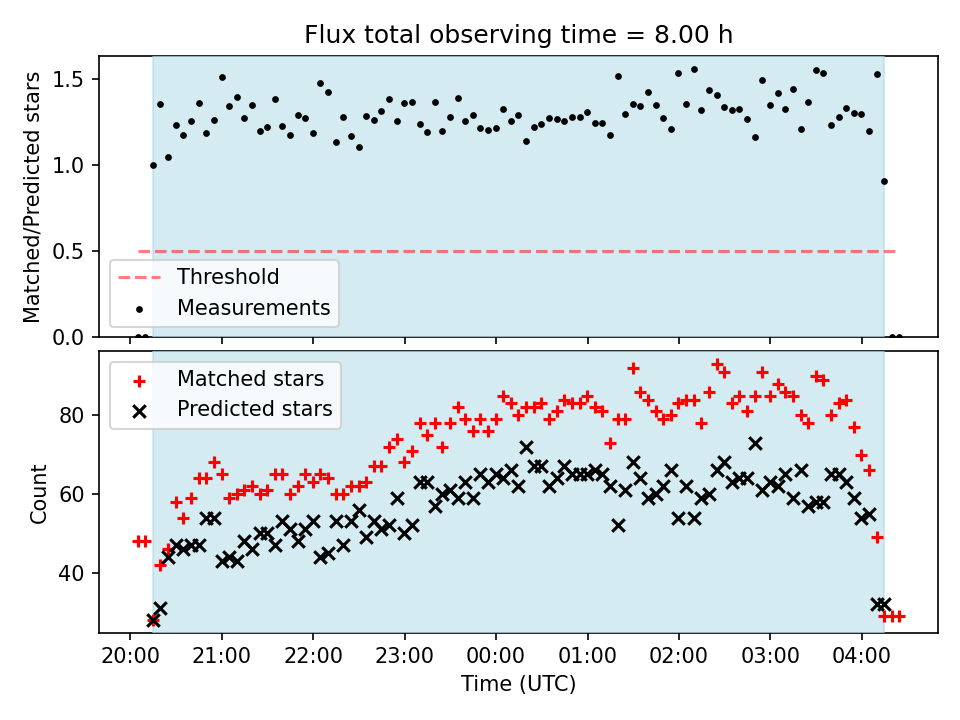 Flux total observing time = 8.00 h

Matched/Predicted stars

1.5
1.0
0.5
0.0

Threshold
Measurements

Matched stars
Predicted stars

Count

80
60
40

20:00
21:00
22:00
23:00
00:00
01:00
02:00
03:00
04:00

Time (UTC)